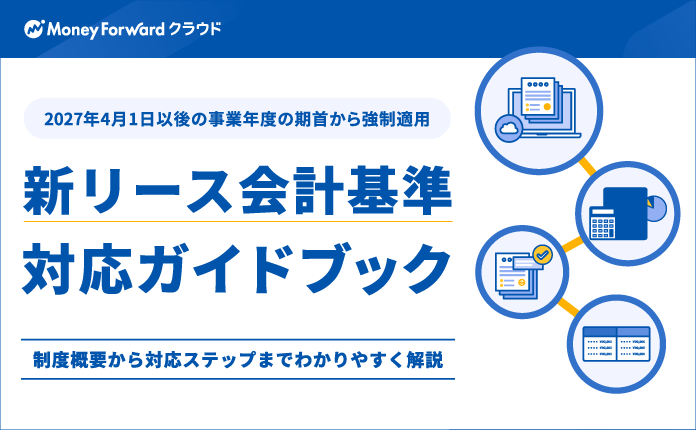 Money Forward クラウド

2027年4月1日以後の事業年度の期首から強制適用

新リース会計基準
対応ガイドブック

制度概要から対応ステップまでわかりやすく解説